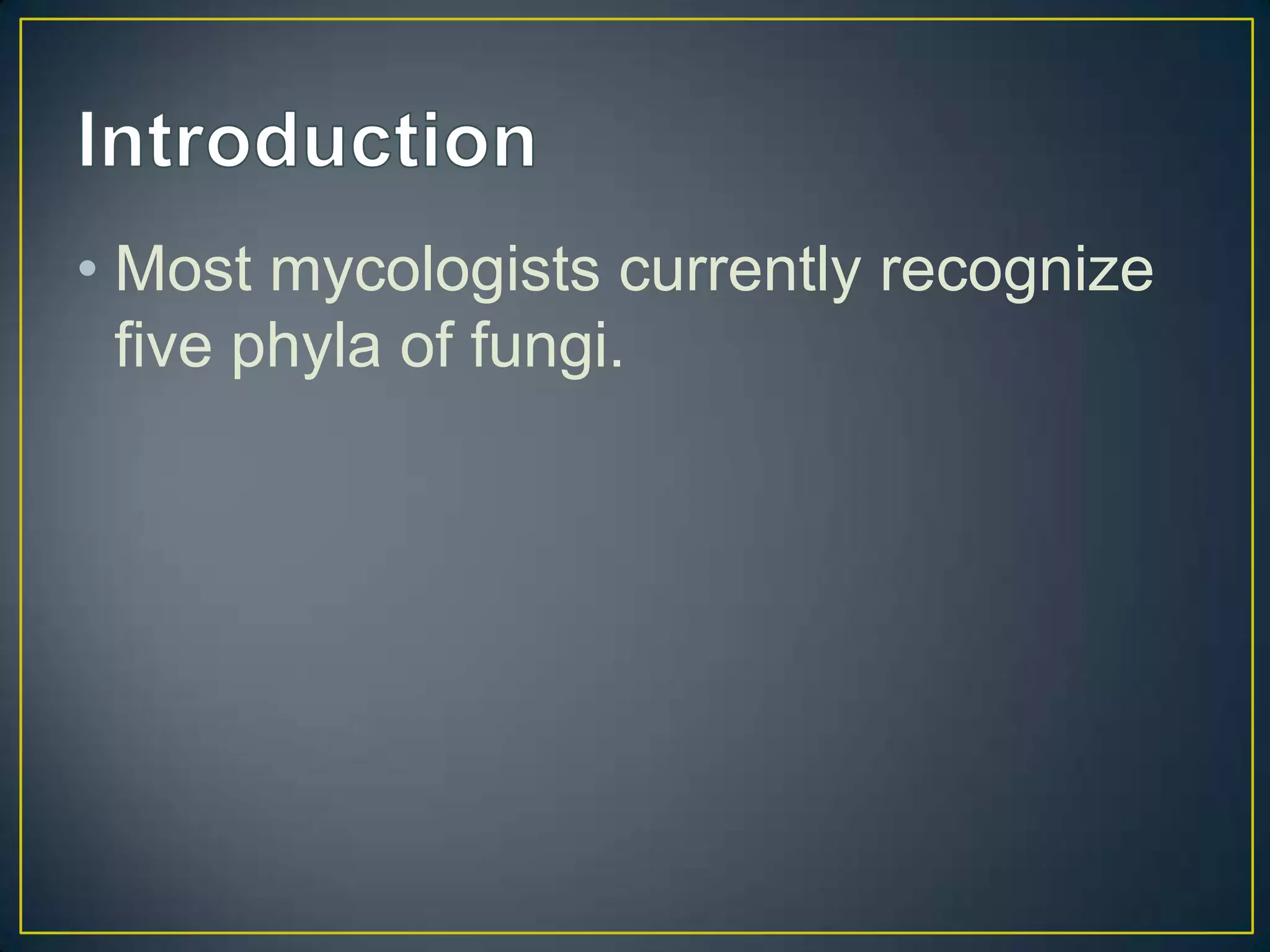 Introduction

• Most mycologists currently recognize five phyla of fungi.